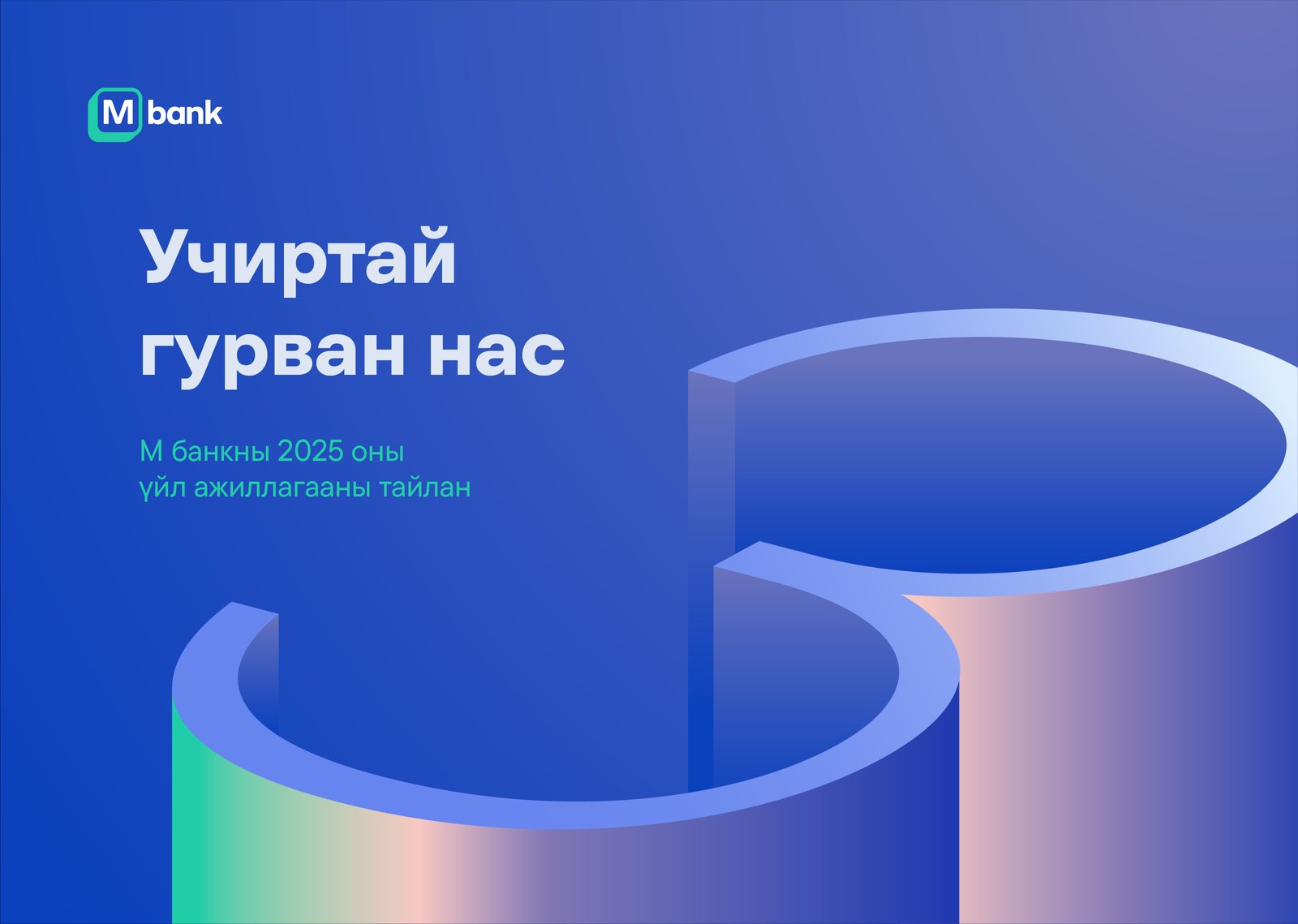 M bank

Учиртай гурван нас

М банкны 2025 оны үйл ажиллагааны тайлан